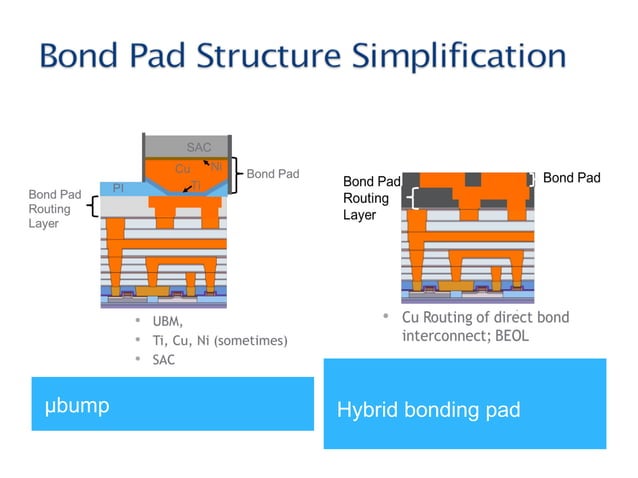 Bond Pad Structure Simplification

SAC
Cu
Ni
Ti
PI
Bond Pad
Bond Pad Routing Layer

• UBM,
• Ti, Cu, Ni (sometimes)
• SAC

μbump

Bond Pad Routing Layer
Bond Pad

• Cu Routing of direct bond interconnect; BEOL

Hybrid bonding pad